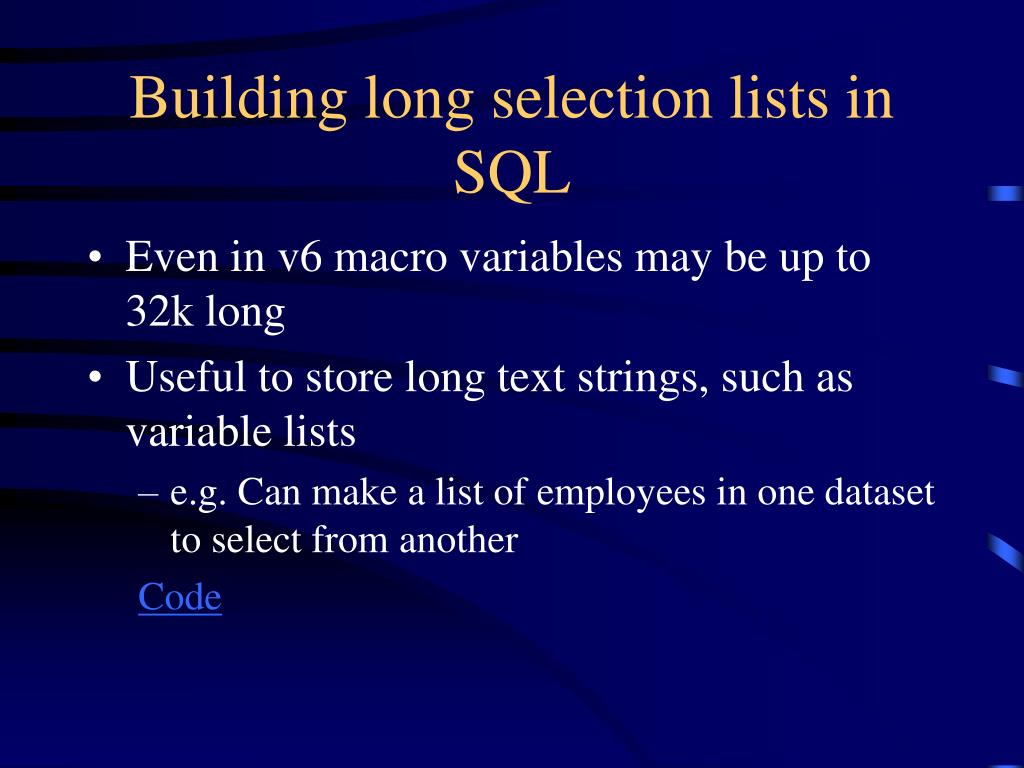 Building long selection lists in SQL

• Even in v6 macro variables may be up to 32k long

• Useful to store long text strings, such as variable lists

– e.g. Can make a list of employees in one dataset to select from another

Code